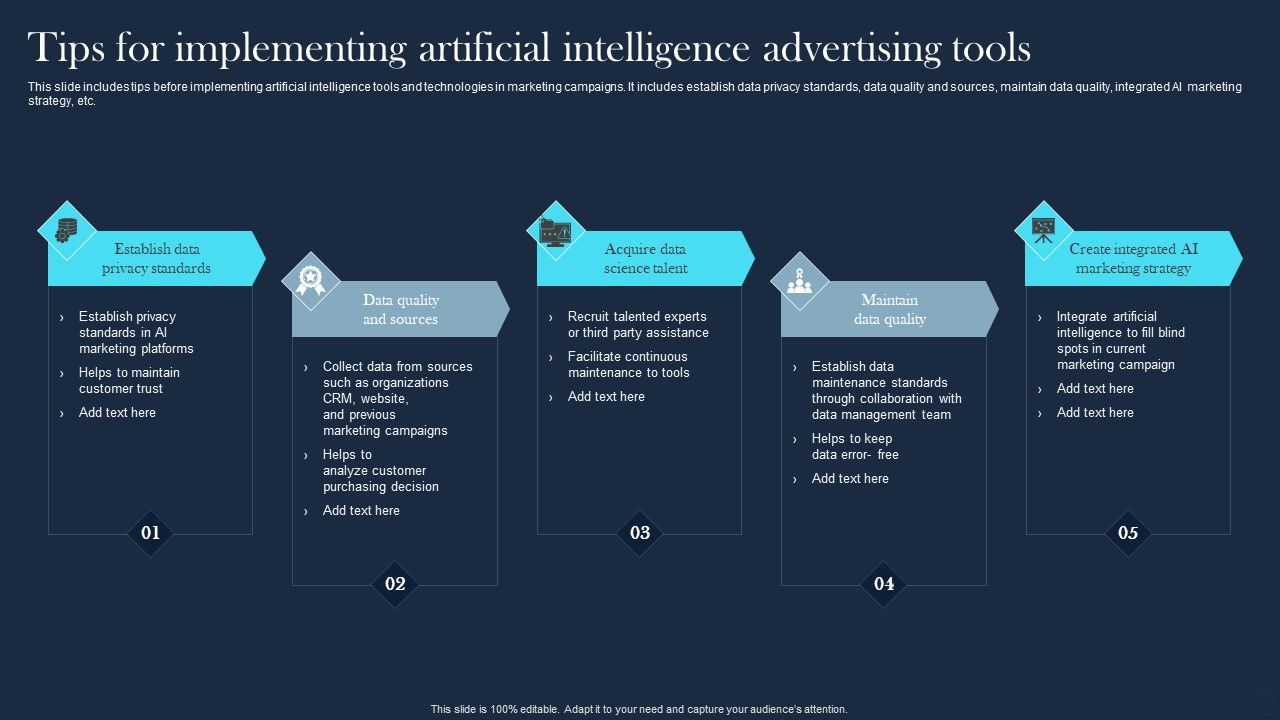 Tips for implementing artificial intelligence advertising tools

This slide includes tips before implementing artificial intelligence tools and technologies in marketing campaigns. It includes establish data privacy standards, data quality and sources, maintain data quality, integrated AI marketing strategy, etc.

Establish data privacy standards

› Establish privacy standards in AI marketing platforms
› Helps to maintain customer trust
› Add text here

01

Data quality and sources

› Collect data from sources such as organizations CRM, website, and previous marketing campaigns
› Helps to analyze customer purchasing decision
› Add text here

02

Acquire data science talent

› Recruit talented experts or third party assistance
› Facilitate continuous maintenance to tools
› Add text here

03

Maintain data quality

› Establish data maintenance standards through collaboration with data management team
› Helps to keep data error- free
› Add text here

04

Create integrated AI marketing strategy

› Integrate artificial intelligence to fill blind spots in current marketing campaign
› Add text here
› Add text here

05

This slide is 100% editable. Adapt it to your need and capture your audience's attention.